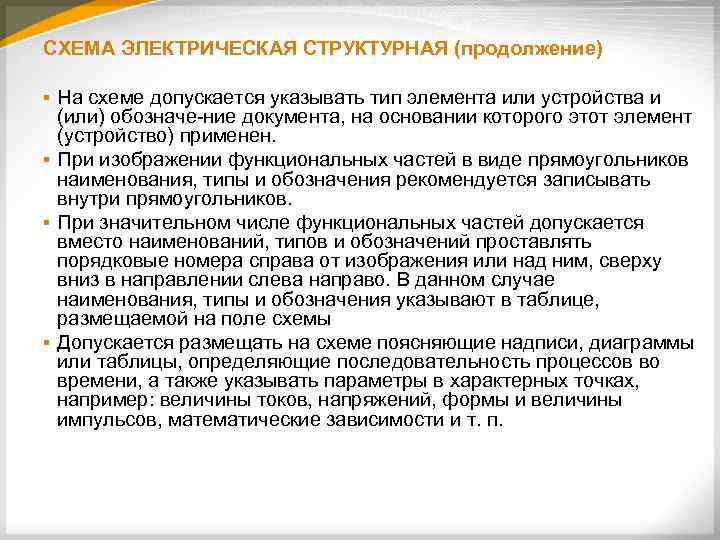 СХЕМА ЭЛЕКТРИЧЕСКАЯ СТРУКТУРНАЯ (продолжение)

▪ На схеме допускается указывать тип элемента или устройства и (или) обозначе-ние документа, на основании которого этот элемент (устройство) применен.

▪ При изображении функциональных частей в виде прямоугольников наименования, типы и обозначения рекомендуется записывать внутри прямоугольников.

▪ При значительном числе функциональных частей допускается вместо наименований, типов и обозначений проставлять порядковые номера справа от изображения или над ним, сверху вниз в направлении слева направо. В данном случае наименования, типы и обозначения указывают в таблице, размещаемой на поле схемы

▪ Допускается размещать на схеме поясняющие надписи, диаграммы или таблицы, определяющие последовательность процессов во времени, а также указывать параметры в характерных точках, например: величины токов, напряжений, формы и величины импульсов, математические зависимости и т. п.